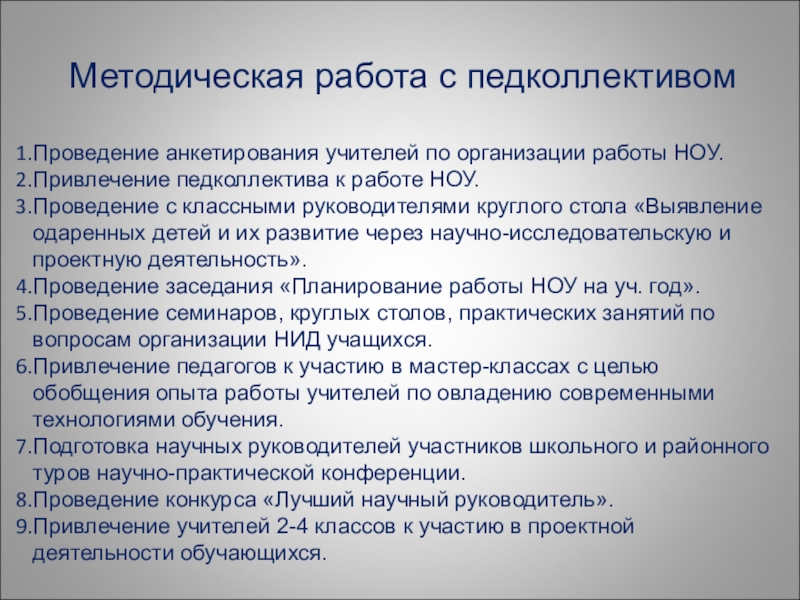 Методическая работа с педколлективом

1.Проведение анкетирования учителей по организации работы НОУ.
2.Привлечение педколлектива к работе НОУ.
3.Проведение с классными руководителями круглого стола «Выявление одаренных детей и их развитие через научно-исследовательскую и проектную деятельность».
4.Проведение заседания «Планирование работы НОУ на уч. год».
5.Проведение семинаров, круглых столов, практических занятий по вопросам организации НИД учащихся.
6.Привлечение педагогов к участию в мастер-классах с целью обобщения опыта работы учителей по овладению современными технологиями обучения.
7.Подготовка научных руководителей участников школьного и районного туров научно-практической конференции.
8.Проведение конкурса «Лучший научный руководитель».
9.Привлечение учителей 2-4 классов к участию в проектной деятельности обучающихся.